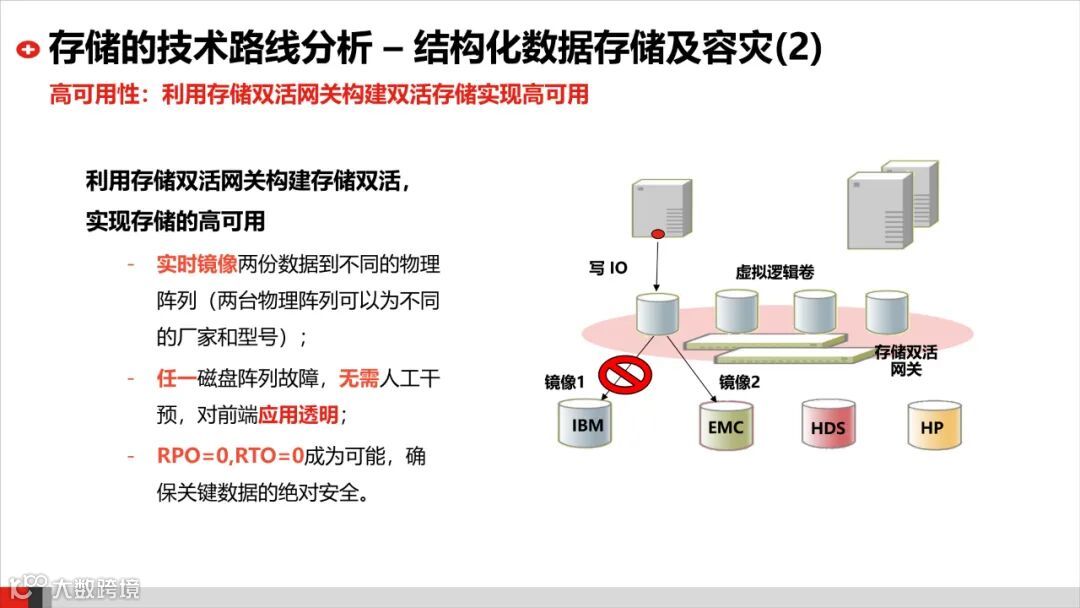 存储的技术路线分析 – 结构化数据存储及容灾(2)

高可用性：利用存储双活网关构建双活存储实现高可用

利用存储双活网关构建存储双活，实现存储的高可用

- 实时镜像两份数据到不同的物理阵列（两台物理阵列可以为不同的厂家和型号）；
- 任一磁盘阵列故障，无需人工干预，对前端应用透明；
- RPO=0,RTO=0成为可能，确保关键数据的绝对安全。

写 IO
虚拟逻辑卷
存储双活网关
镜像1
镜像2
IBM
EMC
HDS
HP

大数跨境